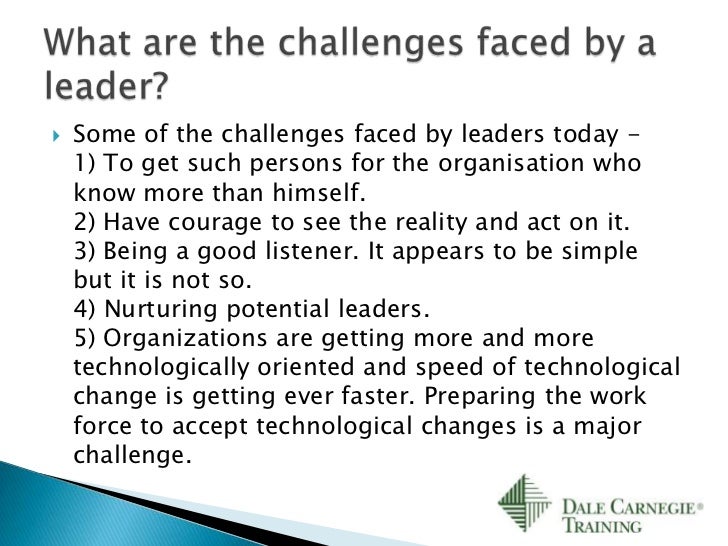 What are the challenges faced by a leader?

Some of the challenges faced by leaders today –
1) To get such persons for the organisation who know more than himself.
2) Have courage to see the reality and act on it.
3) Being a good listener. It appears to be simple but it is not so.
4) Nurturing potential leaders.
5) Organizations are getting more and more technologically oriented and speed of technological change is getting ever faster. Preparing the work force to accept technological changes is a major challenge.

DALE CARNEGIE® TRAINING